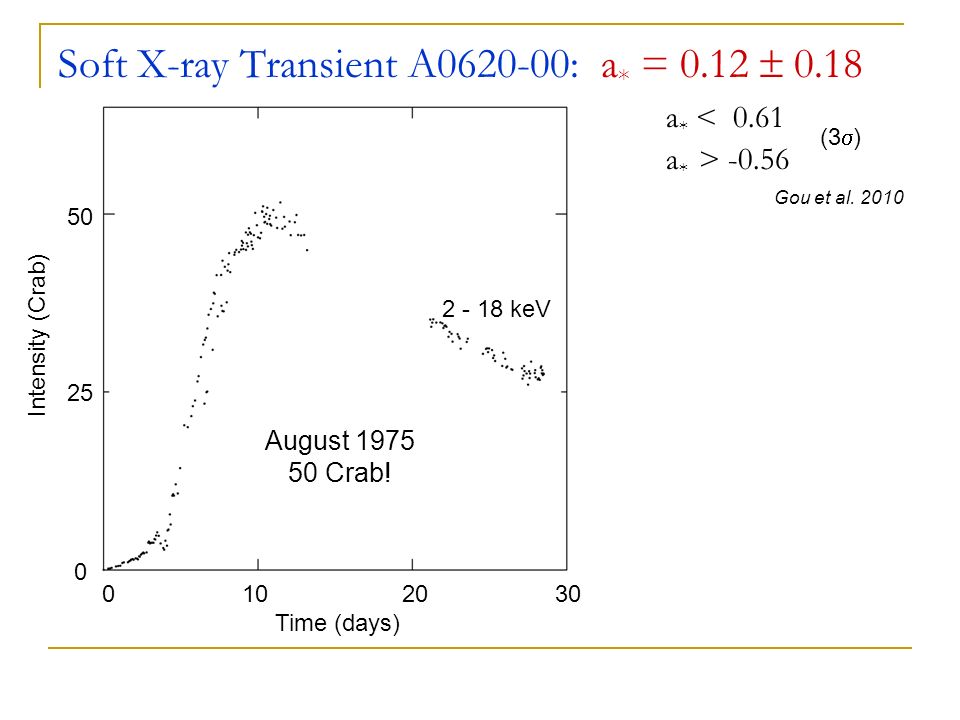 Soft X-ray Transient A0620-00: $a_* = 0.12 \pm 0.18$

$a_* < 0.61$
$a_* > -0.56$ $(3\sigma)$

Gou et al. 2010

Intensity (Crab)

50

25

0

2 - 18 keV

August 1975
50 Crab!

0 10 20 30

Time (days)